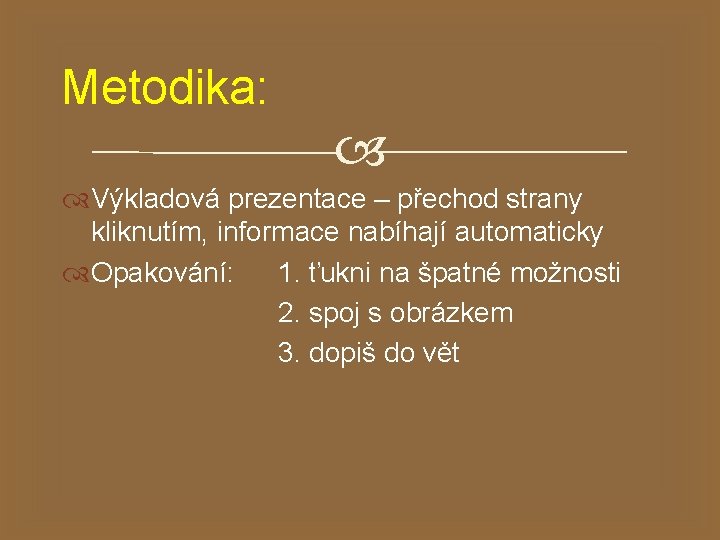 Metodika:

Výkladová prezentace – přechod strany kliknutím, informace nabíhají automaticky

Opakování: 1. ťukni na špatné možnosti
2. spoj s obrázkem
3. dopiš do vět